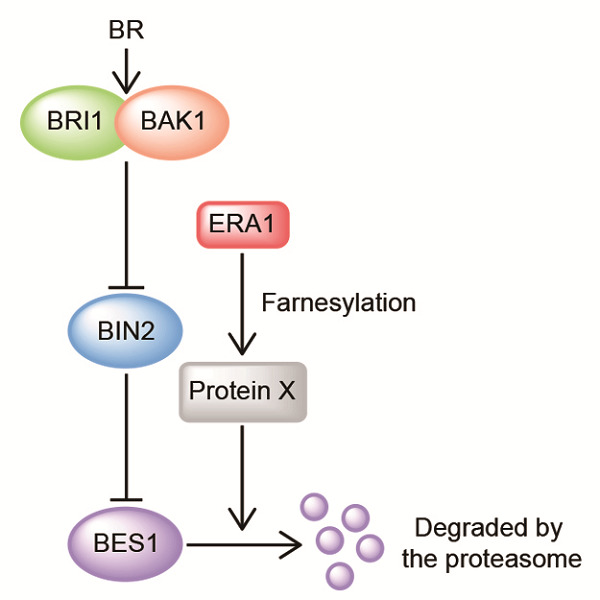 BR

BRI1 BAK1

ERA1

Farnesylation

BIN2

Protein X

BES1

Degraded by the proteasome